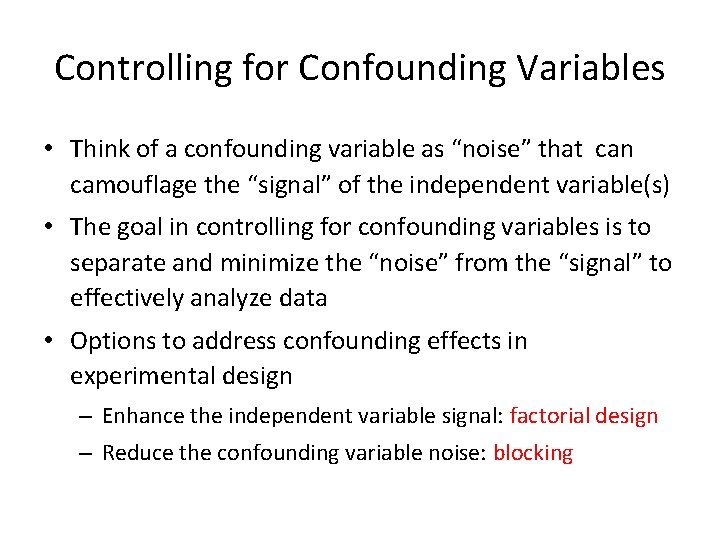 Controlling for Confounding Variables

• Think of a confounding variable as “noise” that can camouflage the “signal” of the independent variable(s)

• The goal in controlling for confounding variables is to separate and minimize the “noise” from the “signal” to effectively analyze data

• Options to address confounding effects in experimental design

– Enhance the independent variable signal: factorial design

– Reduce the confounding variable noise: blocking